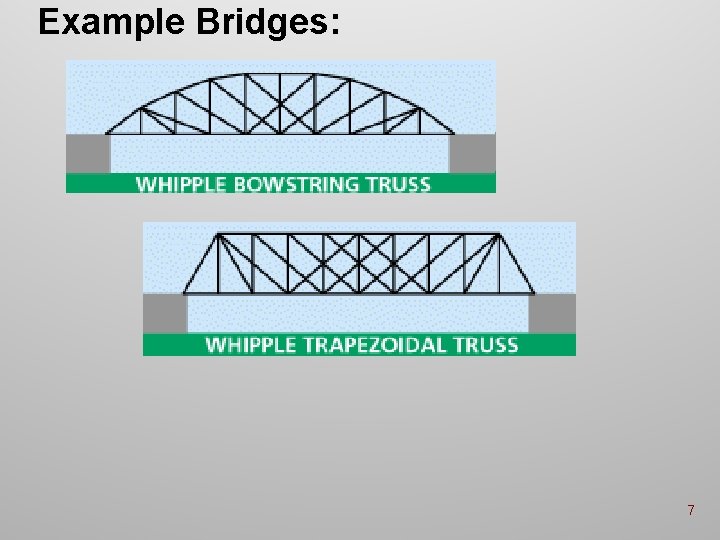 Example Bridges:

WHIPPLE BOWSTRING TRUSS

WHIPPLE TRAPEZOIDAL TRUSS

7